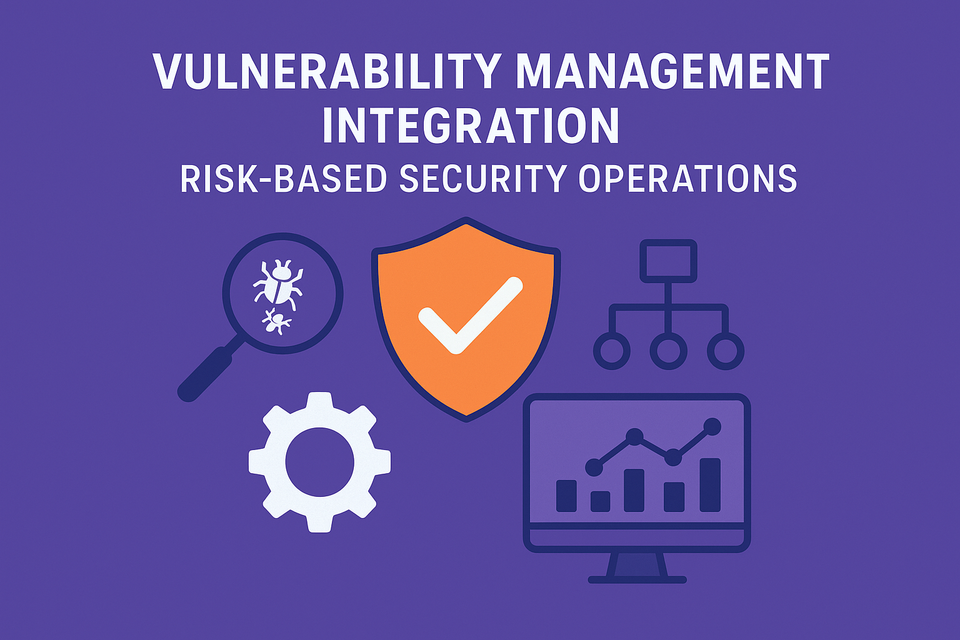 VULNERABILITY MANAGEMENT INTEGRATION

RISK-BASED SECURITY OPERATIONS